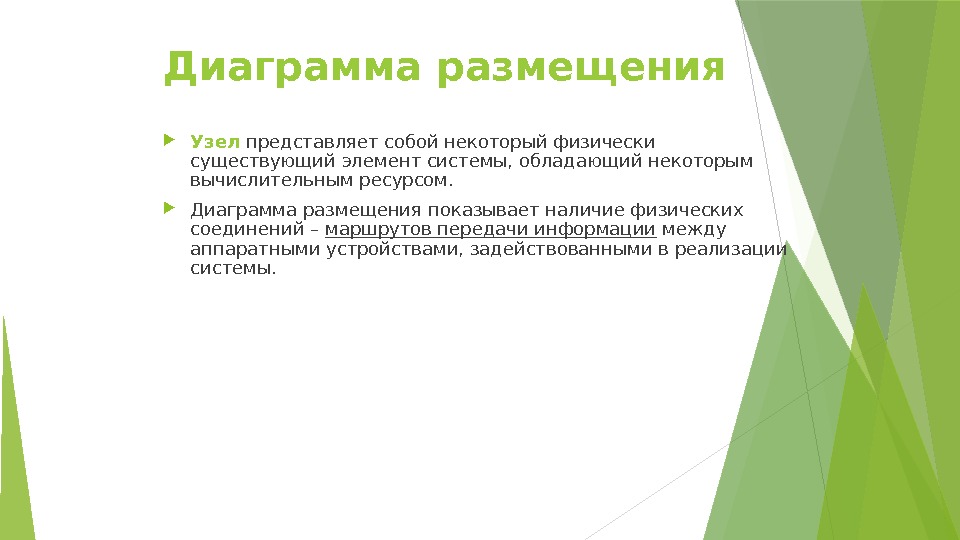 Диаграмма размещения

Узел представляет собой некоторый физически существующий элемент системы, обладающий некоторым вычислительным ресурсом.

Диаграмма размещения показывает наличие физических соединений – маршрутов передачи информации между аппаратными устройствами, задействованными в реализации системы.